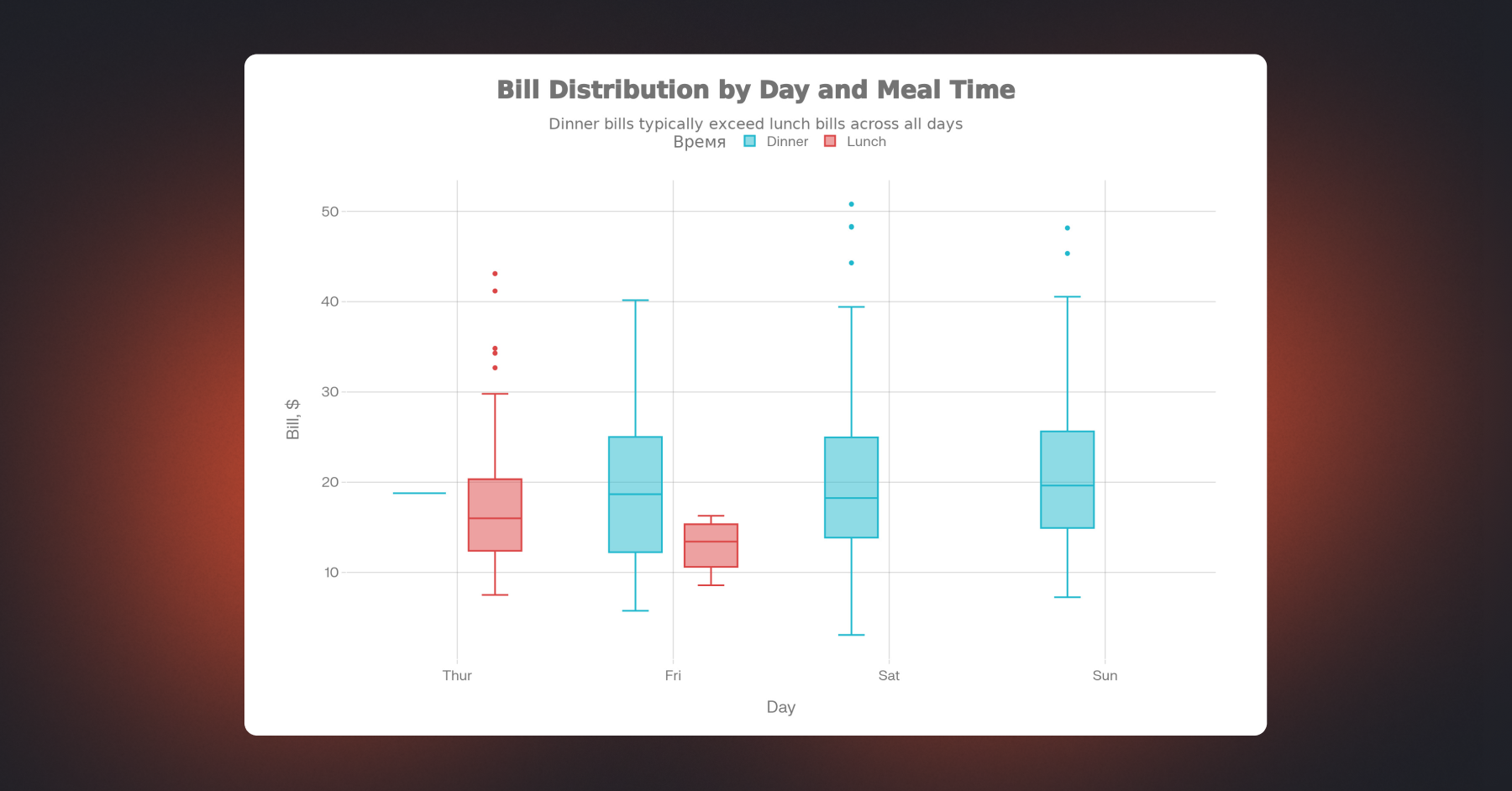 Bill Distribution by Day and Meal Time

Dinner bills typically exceed lunch bills across all days

Время Dinner Lunch

Bill, $

50
40
30
20
10

Thur
Fri
Sat
Sun

Day